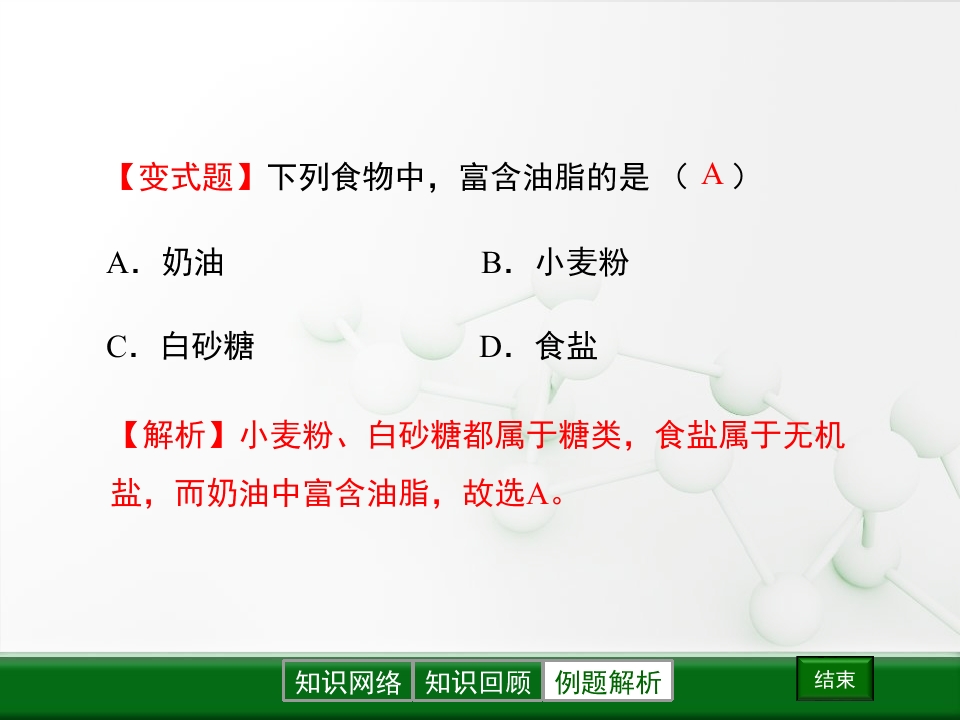 【变式题】下列食物中，富含油脂的是 （ A ）

A．奶油　　B．小麦粉

C．白砂糖　　D．食盐

【解析】小麦粉、白砂糖都属于糖类，食盐属于无机盐，而奶油中富含油脂，故选A。

知识网络　知识回顾　例题解析　结束